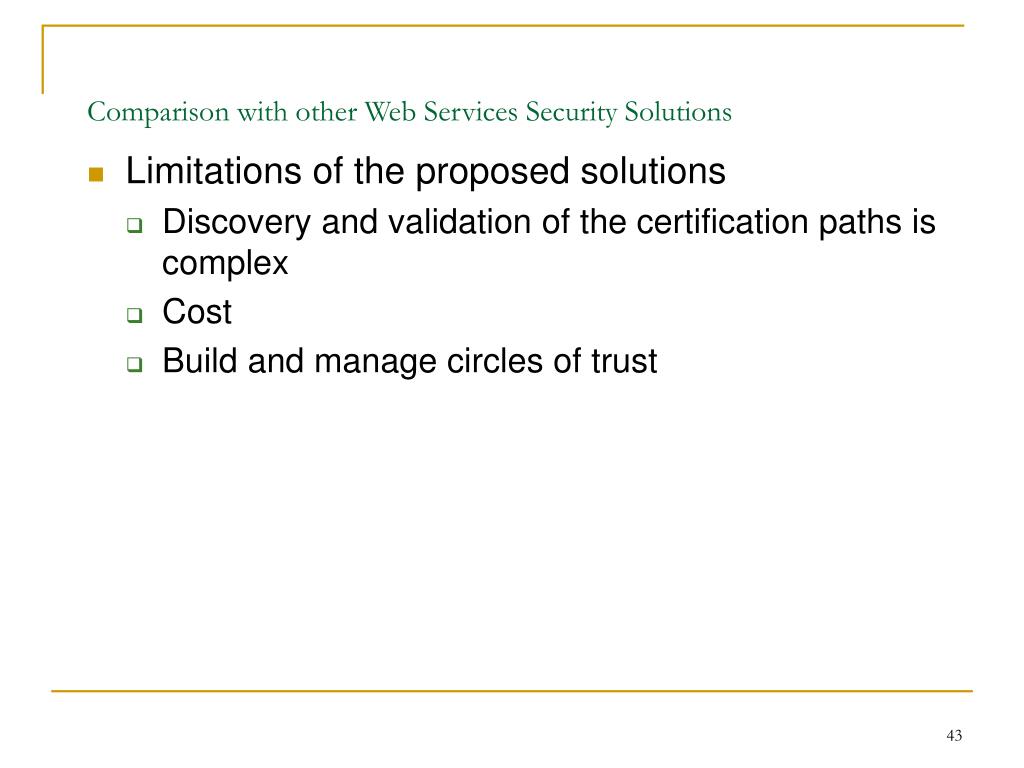 Comparison with other Web Services Security Solutions

Limitations of the proposed solutions

Discovery and validation of the certification paths is complex

Cost

Build and manage circles of trust

43